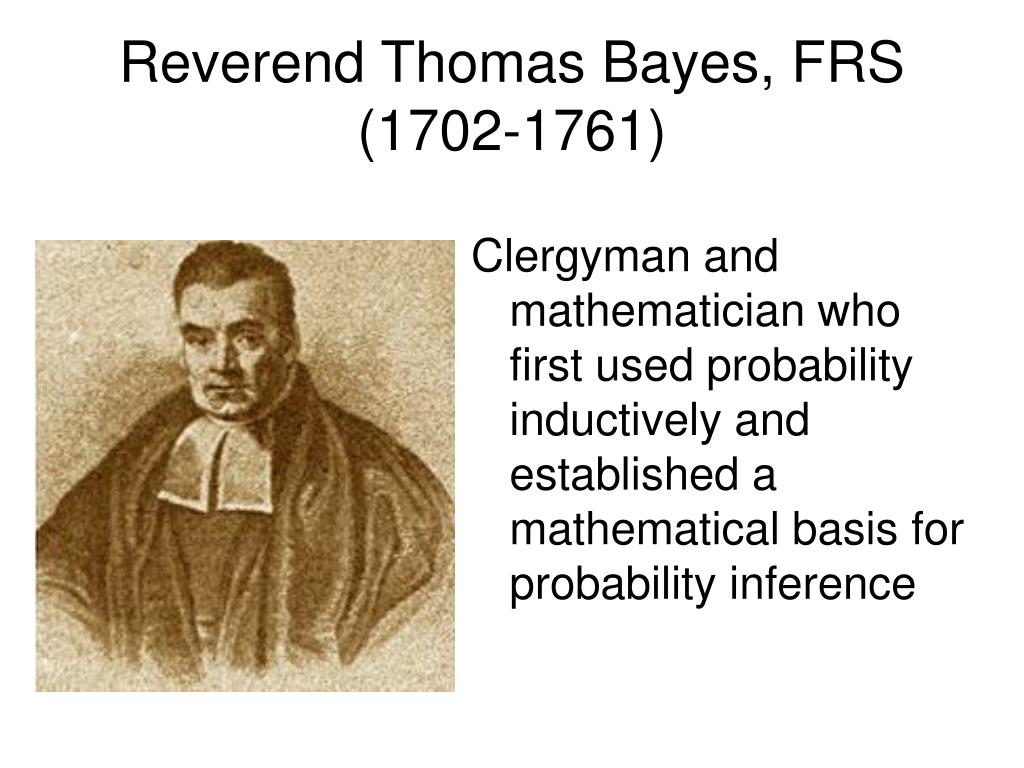 Reverend Thomas Bayes, FRS (1702-1761)

Clergyman and mathematician who first used probability inductively and established a mathematical basis for probability inference